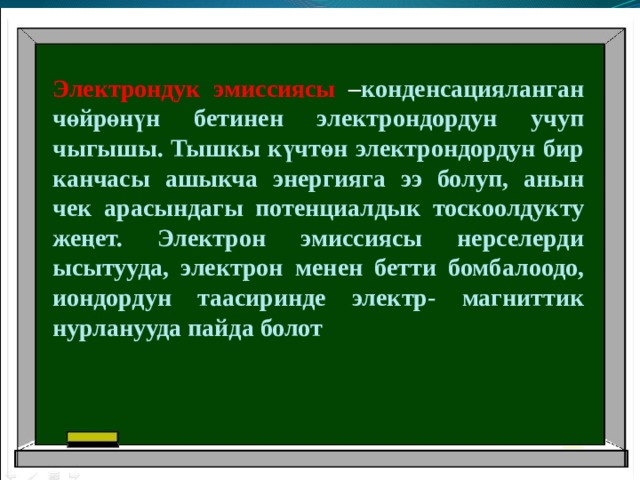 Электрондук эмиссиясы –конденсацияланган чөйрөнүн бетинен электрондордун учуп чыгышы. Тышкы күчтөн электрондордун бир канчасы ашыкча энергияга ээ болуп, анын чек арасындагы потенциалдык тоскоолдукту жеңет. Электрон эмиссиясы нерселерди ысытууда, электрон менен бетти бомбалоодо, иондордун таасиринде электр- магниттик нурланууда пайда болот